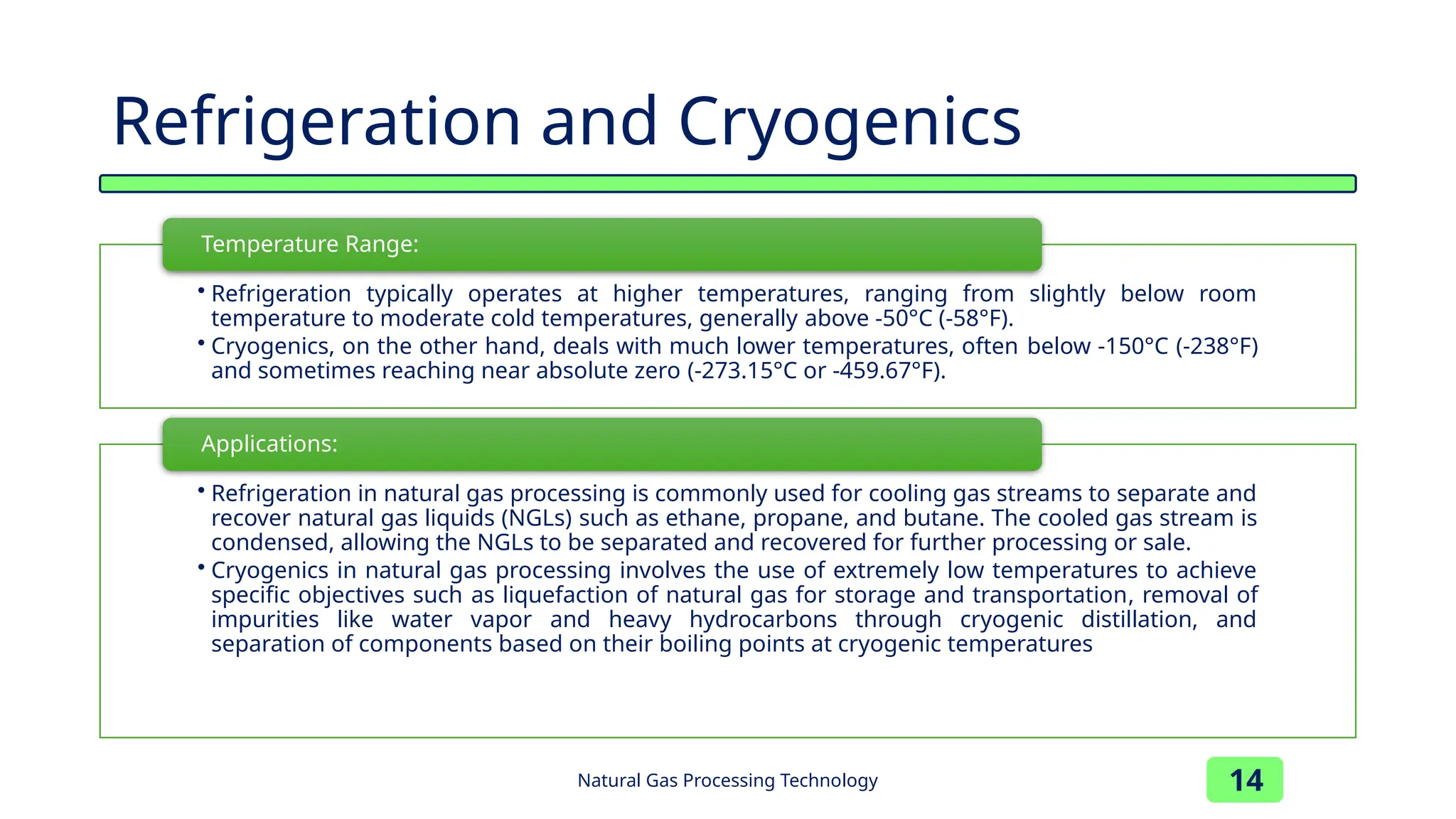 Refrigeration and Cryogenics

Temperature Range:

• Refrigeration typically operates at higher temperatures, ranging from slightly below room temperature to moderate cold temperatures, generally above -50°C (-58°F).
• Cryogenics, on the other hand, deals with much lower temperatures, often below -150°C (-238°F) and sometimes reaching near absolute zero (-273.15°C or -459.67°F).

Applications:

• Refrigeration in natural gas processing is commonly used for cooling gas streams to separate and recover natural gas liquids (NGLs) such as ethane, propane, and butane. The cooled gas stream is condensed, allowing the NGLs to be separated and recovered for further processing or sale.
• Cryogenics in natural gas processing involves the use of extremely low temperatures to achieve specific objectives such as liquefaction of natural gas for storage and transportation, removal of impurities like water vapor and heavy hydrocarbons through cryogenic distillation, and separation of components based on their boiling points at cryogenic temperatures

Natural Gas Processing Technology

14